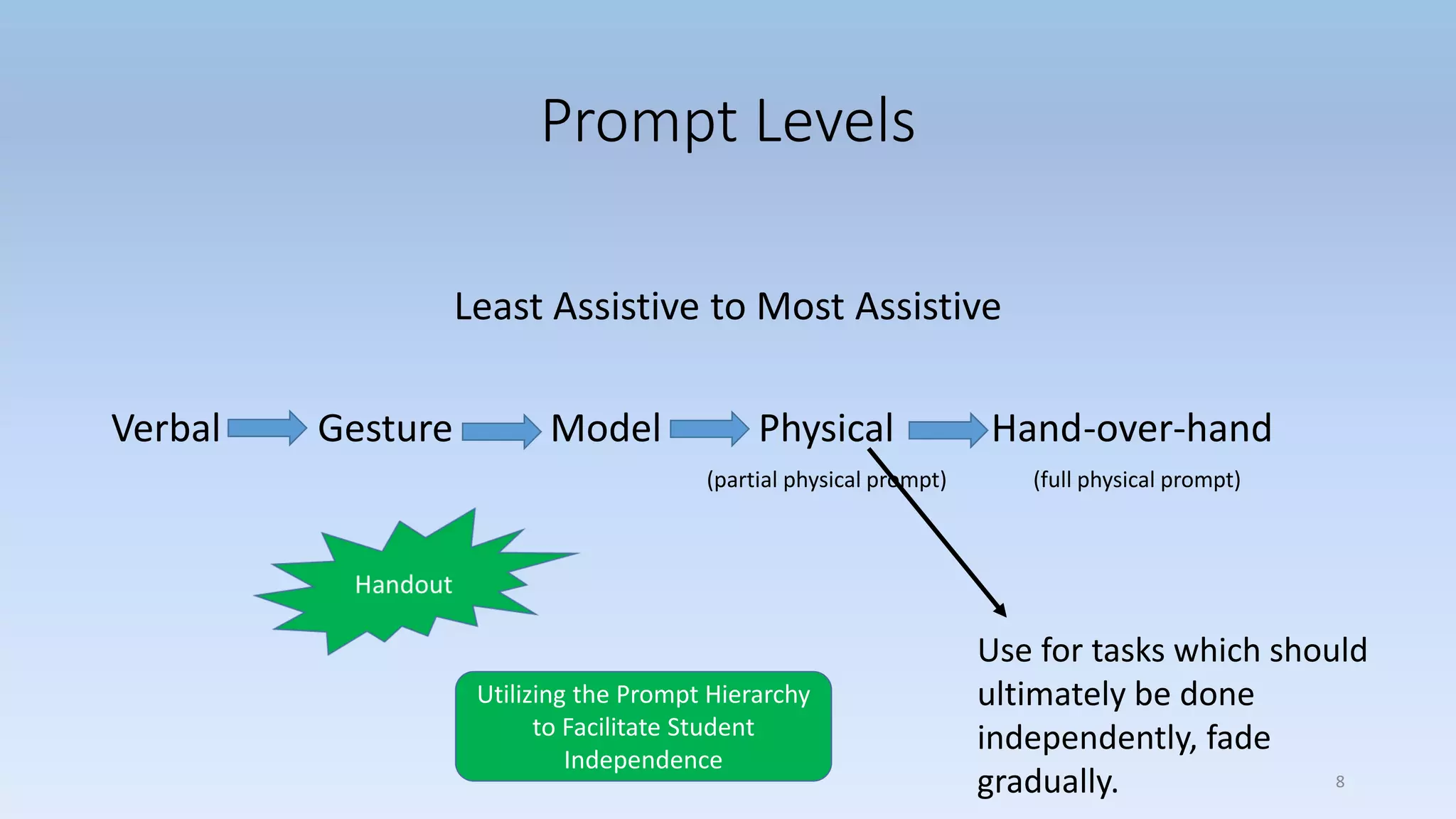 Prompt Levels

Least Assistive to Most Assistive

Verbal Gesture Model Physical Hand-over-hand

(partial physical prompt) (full physical prompt)

Handout

Utilizing the Prompt Hierarchy to Facilitate Student Independence

Use for tasks which should ultimately be done independently, fade gradually.

8